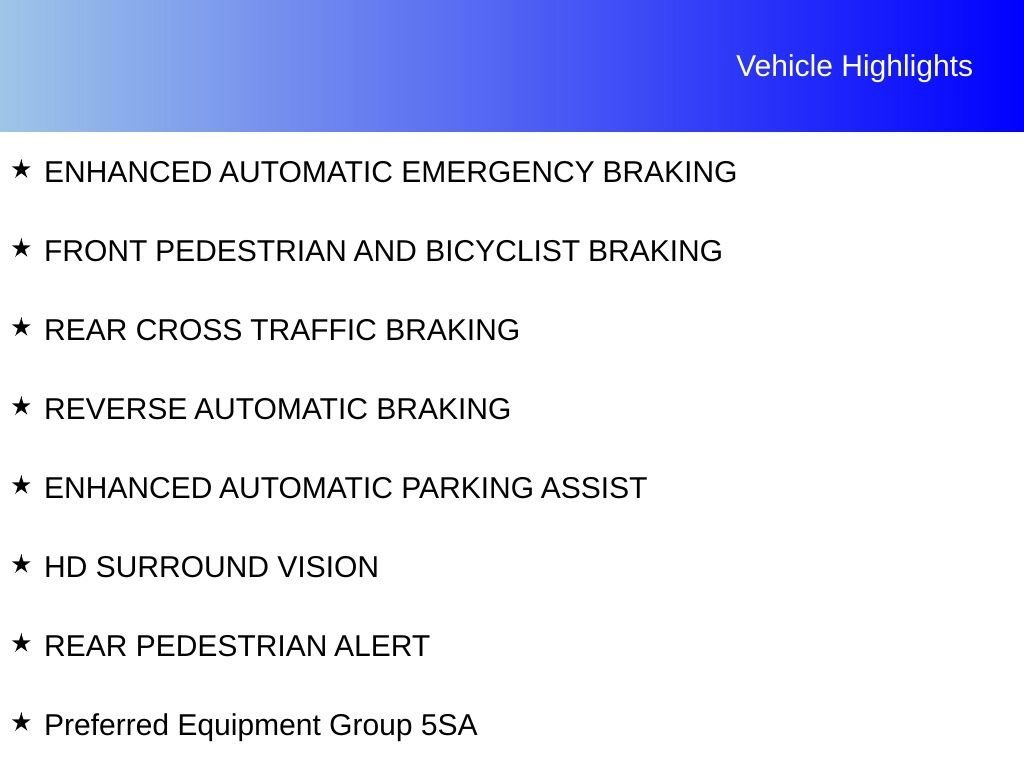 Vehicle Highlights

★ ENHANCED AUTOMATIC EMERGENCY BRAKING

★ FRONT PEDESTRIAN AND BICYCLIST BRAKING

★ REAR CROSS TRAFFIC BRAKING

★ REVERSE AUTOMATIC BRAKING

★ ENHANCED AUTOMATIC PARKING ASSIST

★ HD SURROUND VISION

★ REAR PEDESTRIAN ALERT

★ Preferred Equipment Group 5SA